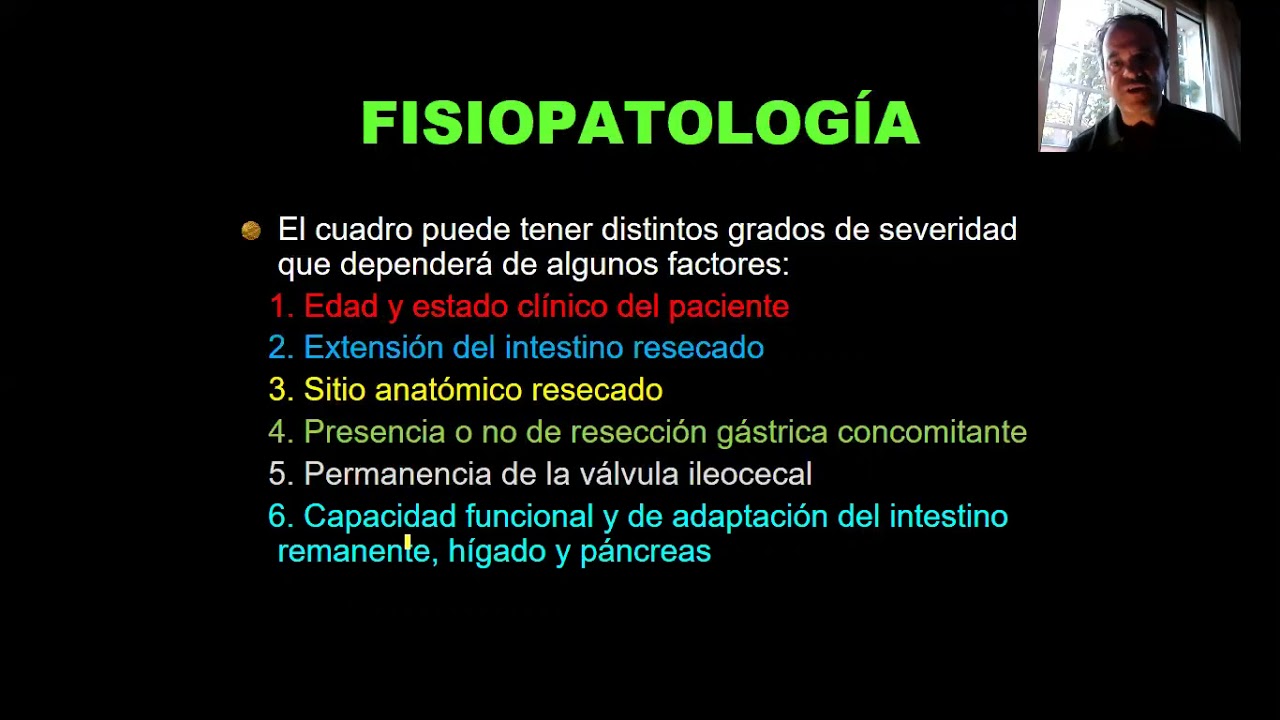 FISIOPATOLOGÍA

El cuadro puede tener distintos grados de severidad que dependerá de algunos factores:

1. Edad y estado clínico del paciente
2. Extensión del intestino resecado
3. Sitio anatómico resecado
4. Presencia o no de resección gástrica concomitante
5. Permanencia de la válvula ileocecal
6. Capacidad funcional y de adaptación del intestino remanente, hígado y páncreas